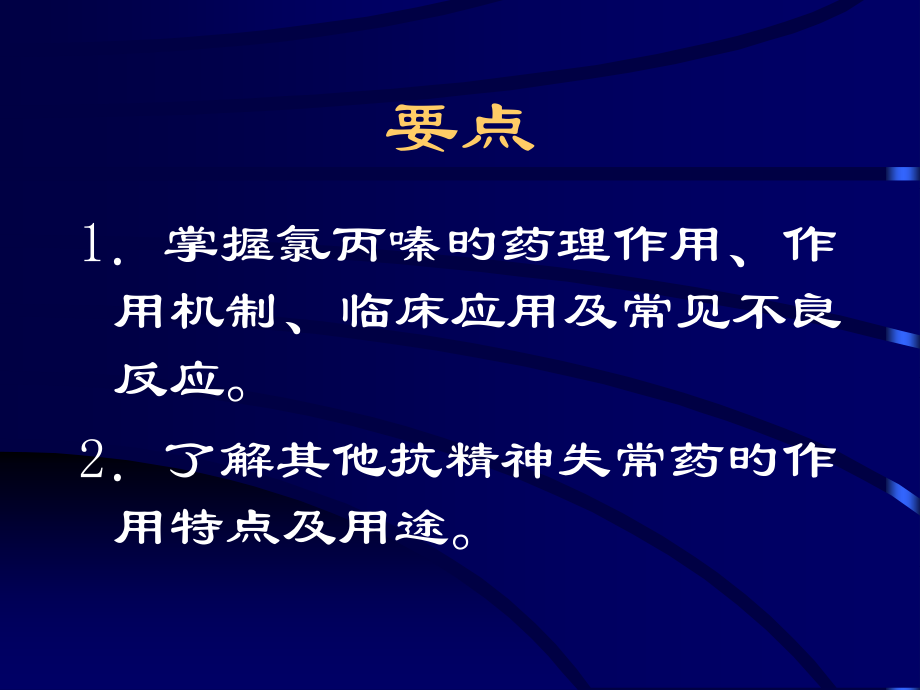 要点

1. 掌握氯丙嗪的药理作用、作用机制、临床应用及常见不良反应。

2. 了解其他抗精神失常药的作用特点及用途。